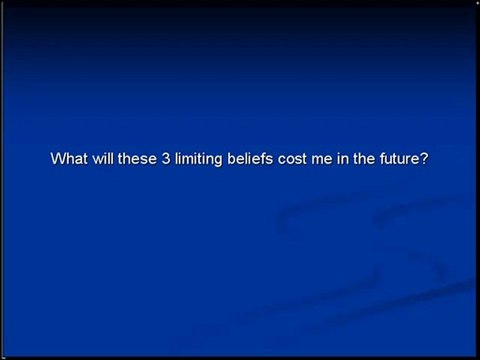 What will these 3 limiting beliefs cost me in the future?